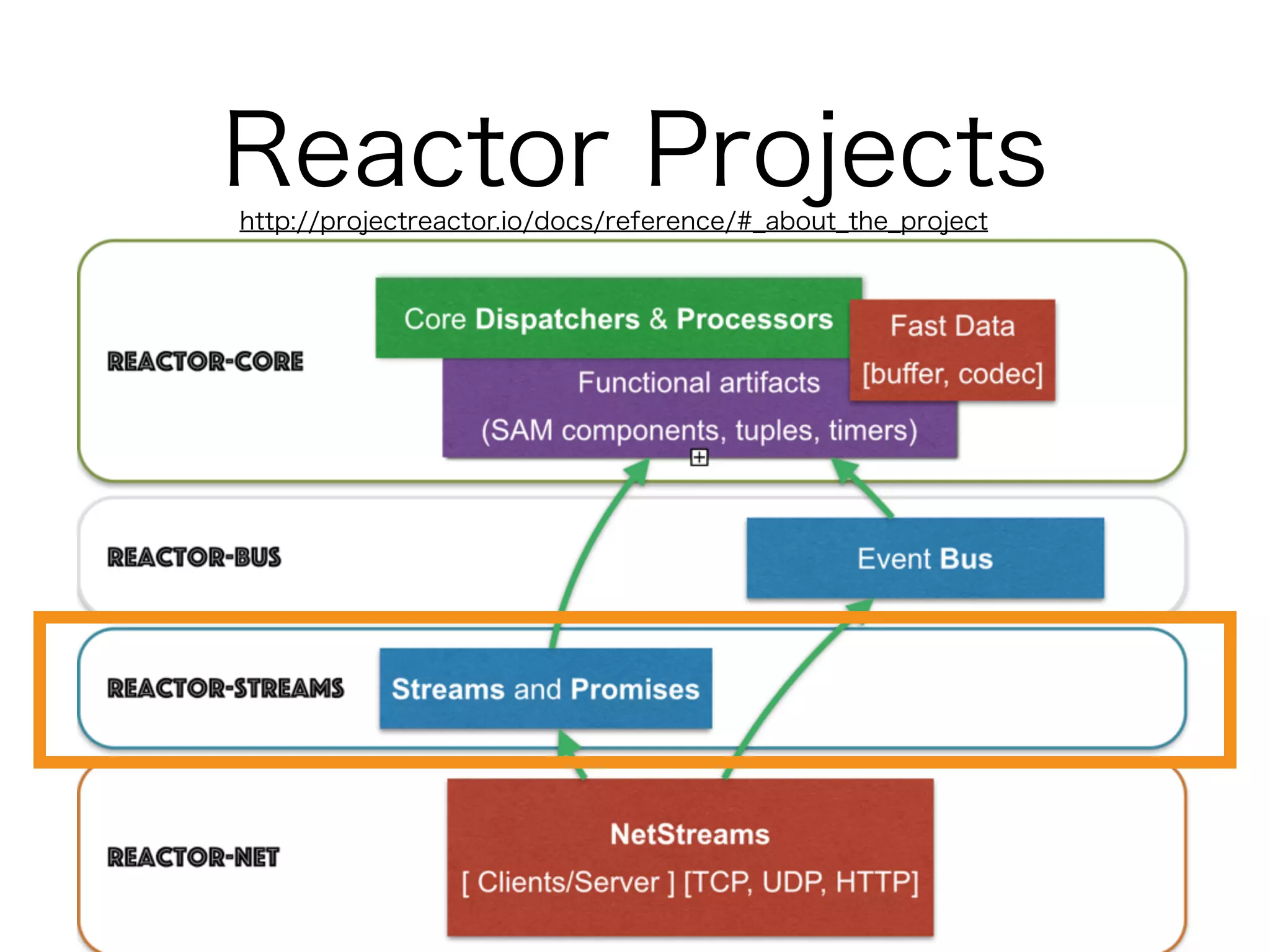 Reactor Projects

http://projectreactor.io/docs/reference/#_about_the_project

REACTOR-CORE

Core Dispatchers & Processors

Fast Data
[buffer, codec]

Functional artifacts
(SAM components, tuples, timers)

REACTOR-BUS

Event Bus

REACTOR-STREAMS

Streams and Promises

REACTOR-NET

NetStreams
[ Clients/Server ] [TCP, UDP, HTTP]